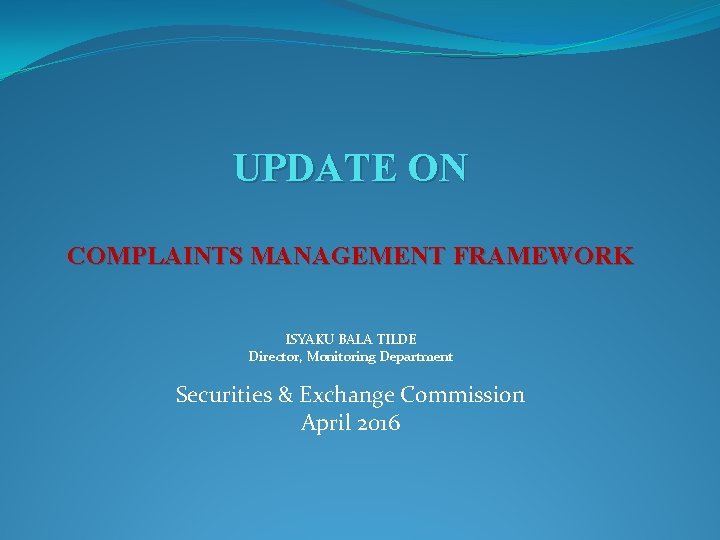 UPDATE ON

COMPLAINTS MANAGEMENT FRAMEWORK

ISYAKU BALA TILDE
Director, Monitoring Department

Securities & Exchange Commission
April 2016